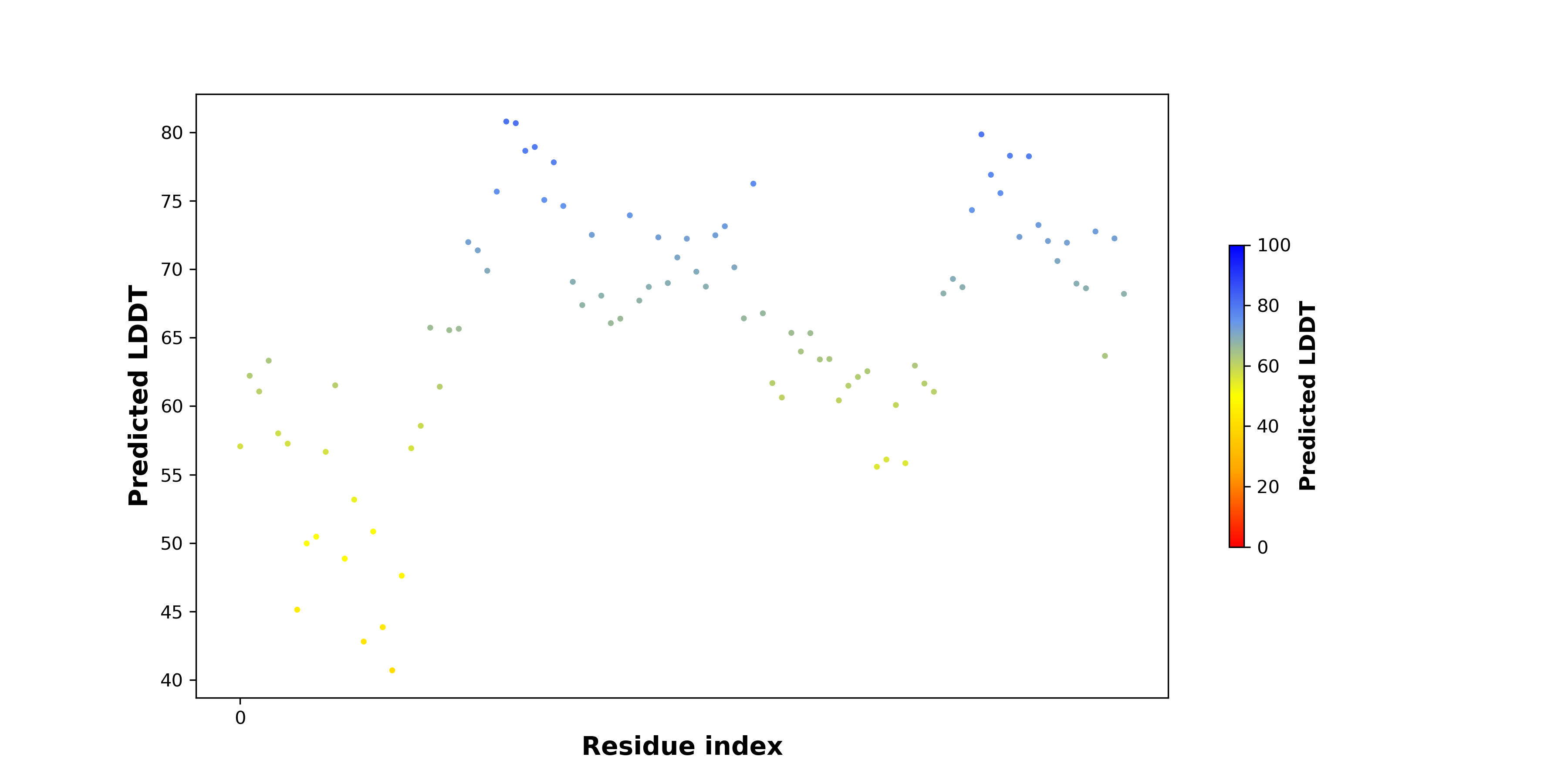 Predicted LDDT

80
75
70
65
60
55
50
45
40

0

Residue index

100
80
60
40
20
0

Predicted LDDT